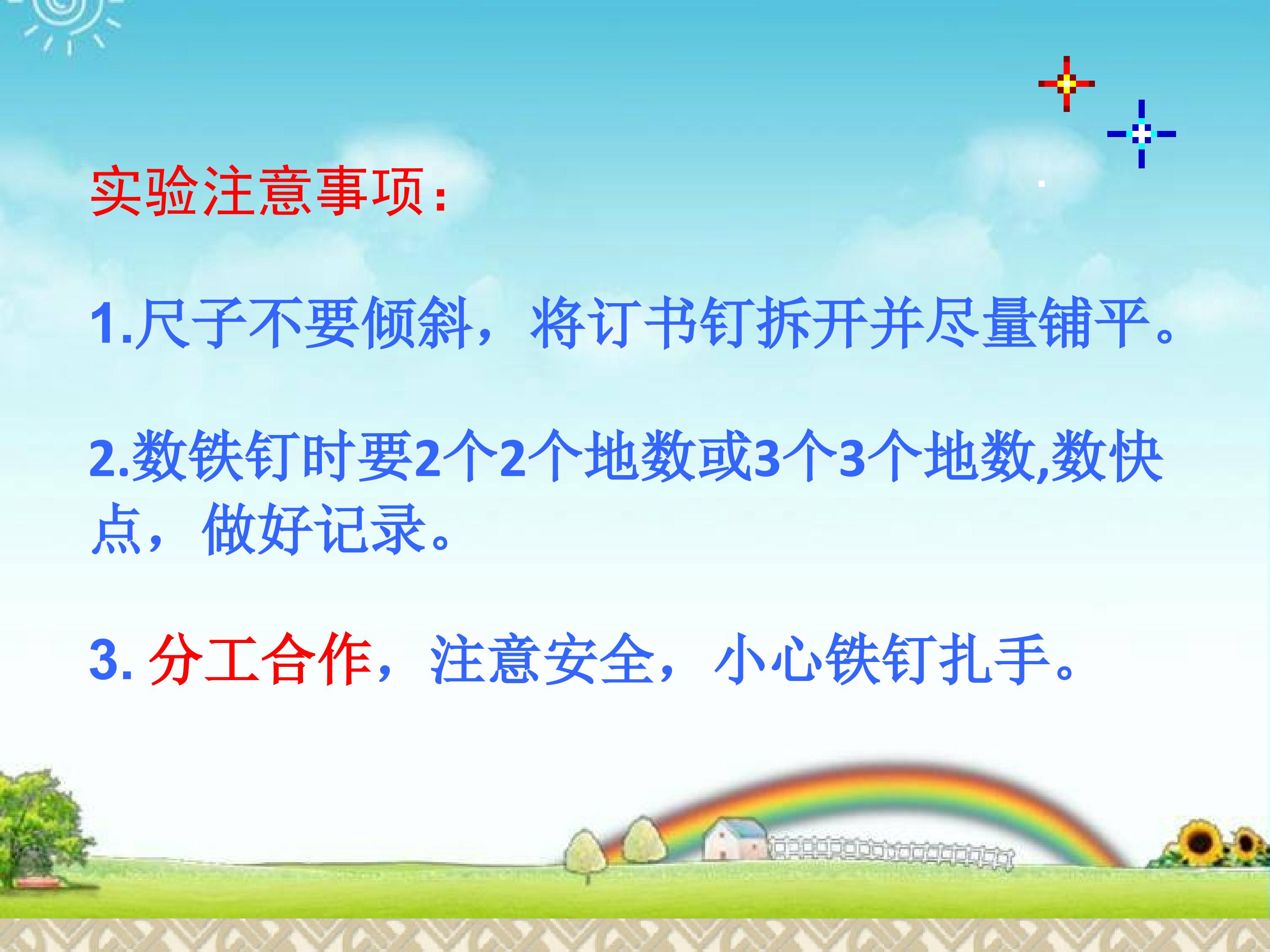 实验注意事项：

1.尺子不要倾斜，将订书钉拆开并尽量铺平。

2.数铁钉时要2个2个地数或3个3个地数,数快点，做好记录。

3. 分工合作，注意安全，小心铁钉扎手。